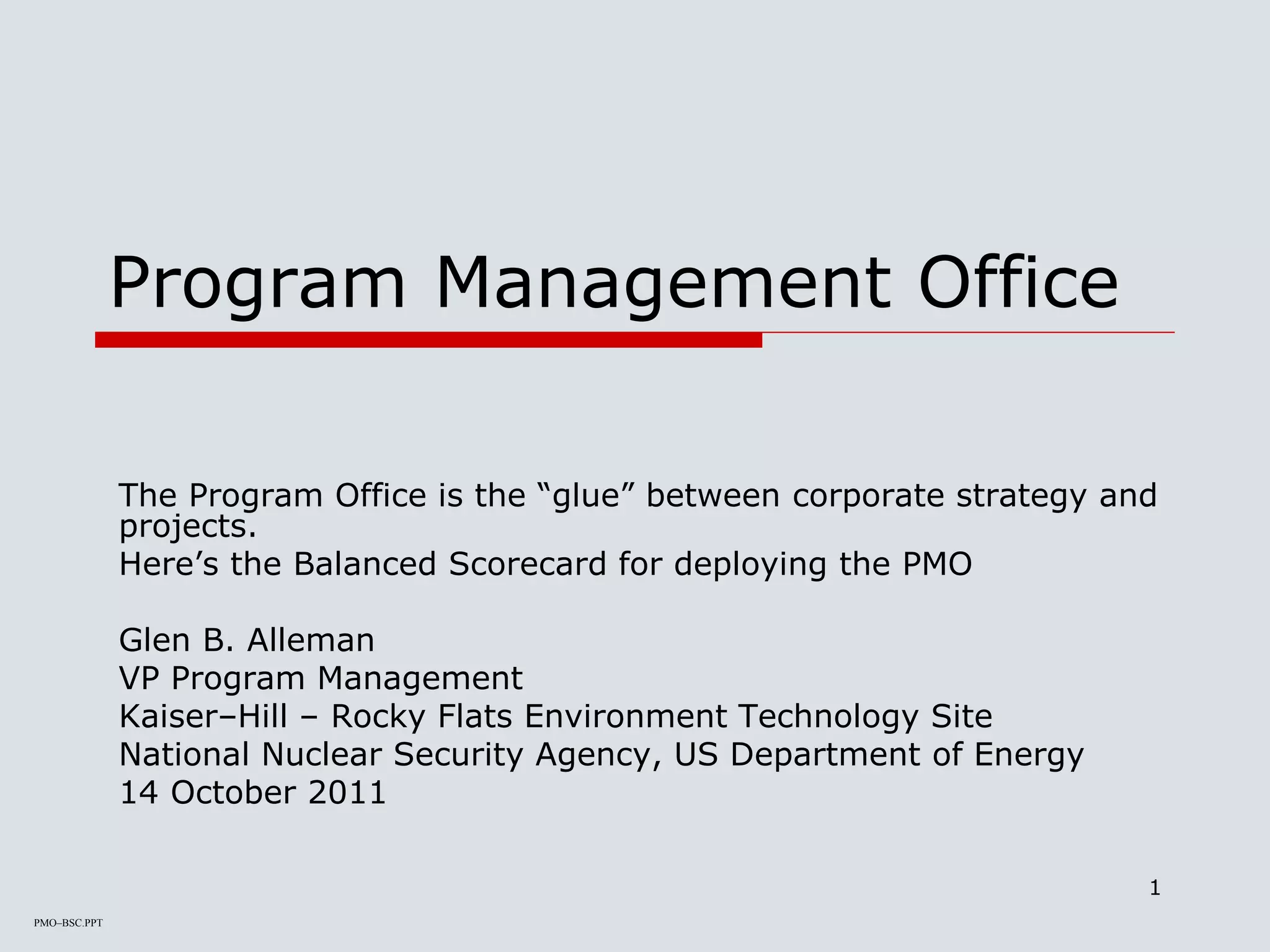 Program Management Office

The Program Office is the “glue” between corporate strategy and projects.
Here’s the Balanced Scorecard for deploying the PMO

Glen B. Alleman
VP Program Management
Kaiser–Hill – Rocky Flats Environment Technology Site
National Nuclear Security Agency, US Department of Energy
14 October 2011

1

PMO–BSC.PPT